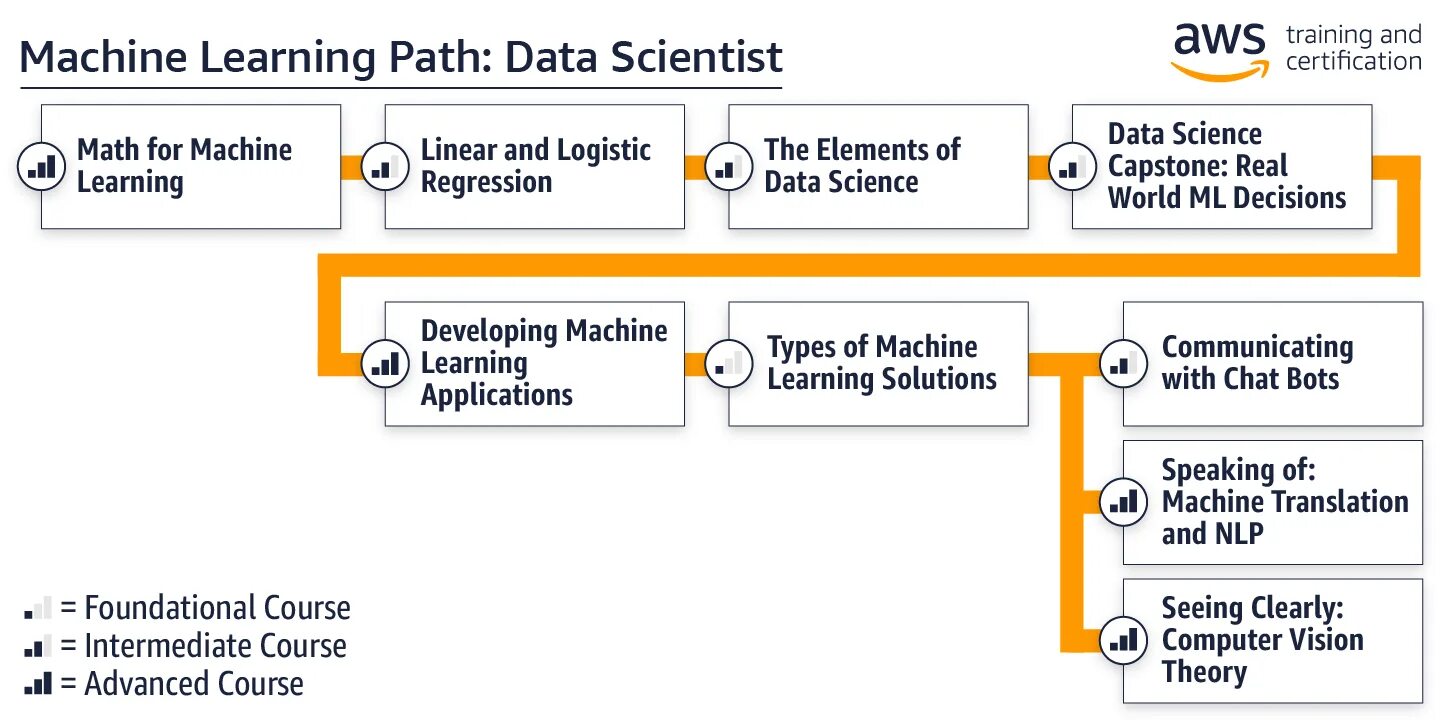 Machine Learning Path: Data Scientist

aws training and certification

Math for Machine Learning

Linear and Logistic Regression

The Elements of Data Science

Data Science Capstone: Real World ML Decisions

Developing Machine Learning Applications

Types of Machine Learning Solutions

Communicating with Chat Bots

Speaking of: Machine Translation and NLP

Seeing Clearly: Computer Vision Theory

= Foundational Course
= Intermediate Course
= Advanced Course